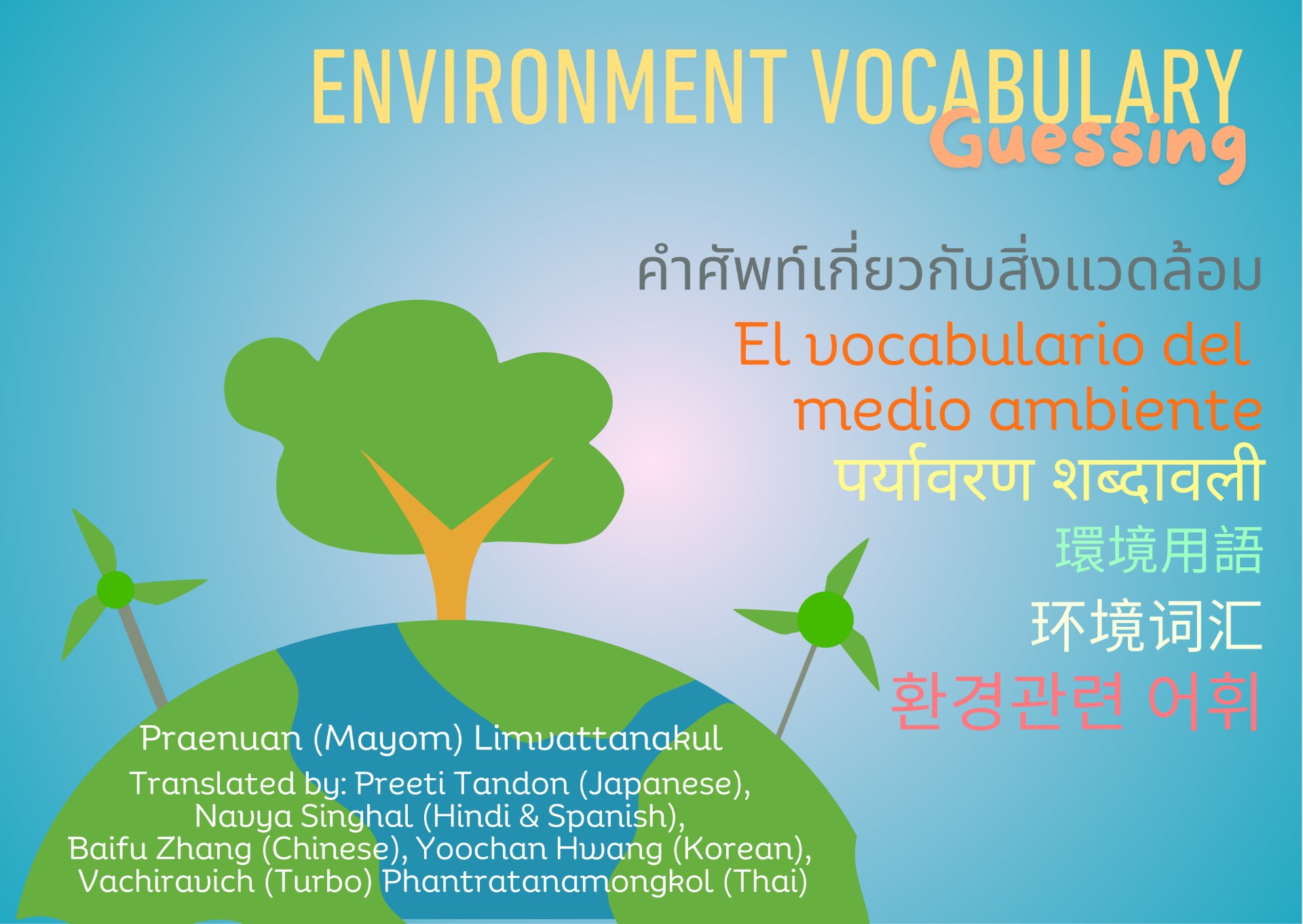 ENVIRONMENT VOCABULARY
Guessing

คำศัพท์เกี่ยวกับสิ่งแวดล้อม
El vocabulario del medio ambiente
पर्यावरण शब्दावली
環境用語
环境词汇
환경관련 어휘

Praenuan (Mayom) Limvattanakul
Translated by: Preeti Tandon (Japanese), Navya Singhal (Hindi & Spanish), Baifu Zhang (Chinese), Yoochan Hwang (Korean), Vachiravich (Turbo) Phantratanamongkol (Thai)